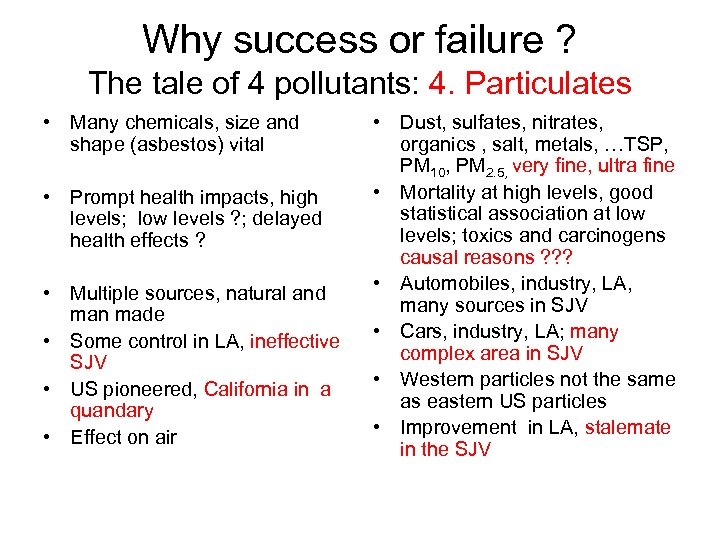 Why success or failure ?
The tale of 4 pollutants: 4. Particulates

• Many chemicals, size and shape (asbestos) vital
• Prompt health impacts, high levels; low levels ?; delayed health effects ?
• Multiple sources, natural and man made
• Some control in LA, ineffective SJV
• US pioneered, California in a quandary
• Effect on air

• Dust, sulfates, nitrates, organics , salt, metals, …TSP, $PM_{10}$, $PM_{2.5,}$ very fine, ultra fine
• Mortality at high levels, good statistical association at low levels; toxics and carcinogens causal reasons ???
• Automobiles, industry, LA, many sources in SJV
• Cars, industry, LA; many complex area in SJV
• Western particles not the same as eastern US particles
• Improvement in LA, stalemate in the SJV